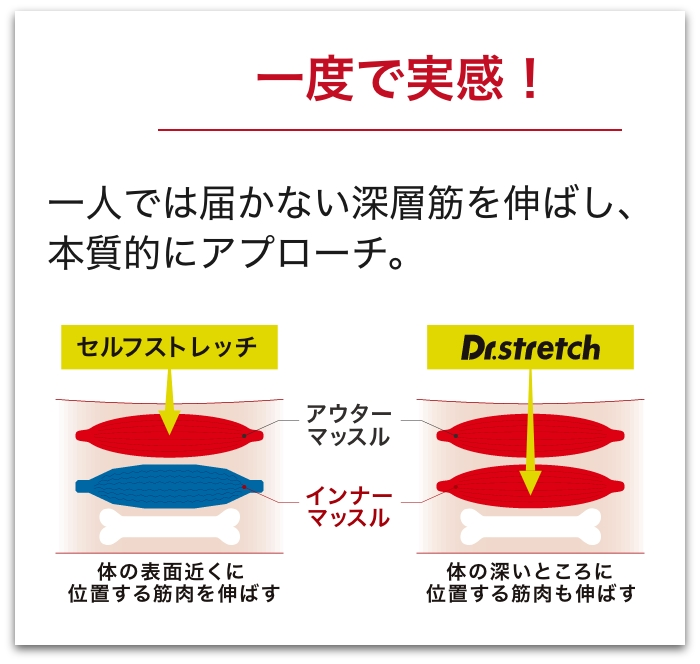 一度で実感！

一人では届かない深層筋を伸ばし、本質的にアプローチ。

セルフストレッチ

Dr.stretch

アウターマッスル

インナーマッスル

体の表面近くに位置する筋肉を伸ばす

体の深いところに位置する筋肉も伸ばす